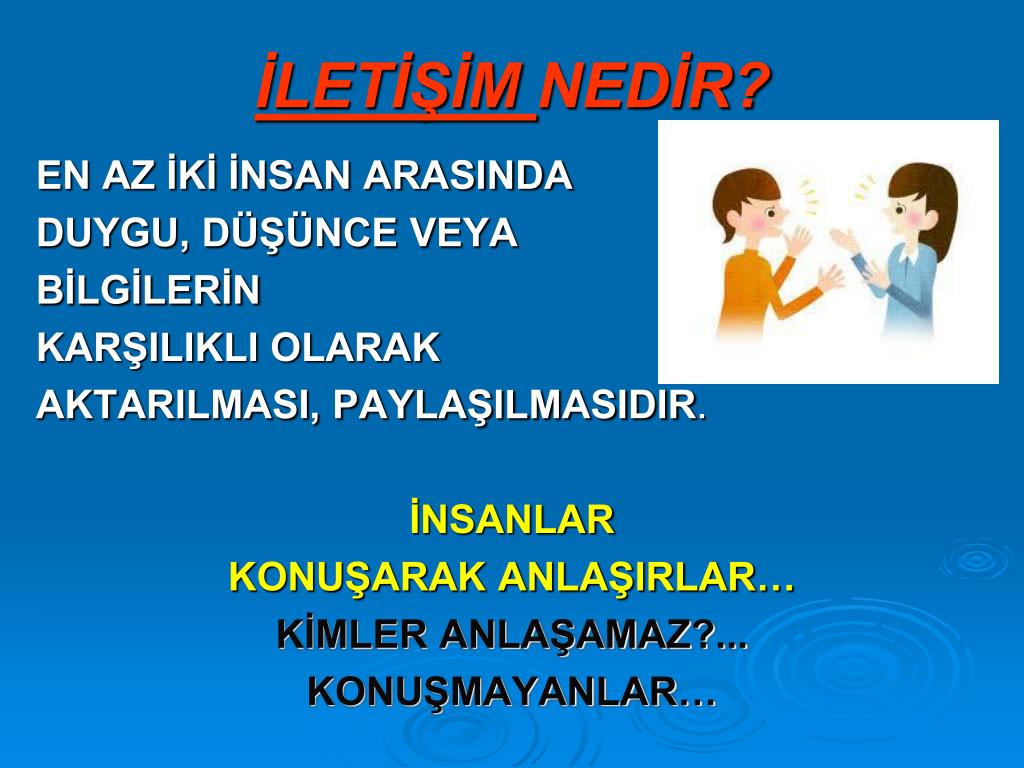 İLETİŞİM NEDİR?

EN AZ İKİ İNSAN ARASINDA DUYGU, DÜŞÜNCE VEYA BİLGİLERİN KARŞILIKLI OLARAK AKTARILMASI, PAYLAŞILMASIDIR.

İNSANLAR KONUŞARAK ANLAŞIRLAR…

KİMLER ANLAŞAMAZ?...

KONUŞMAYANLAR…